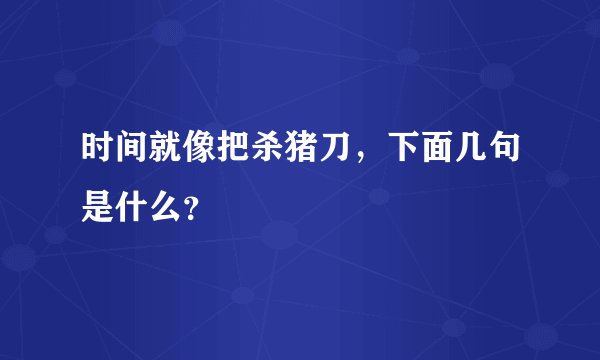 时间就像把杀猪刀，下面几句是什么？